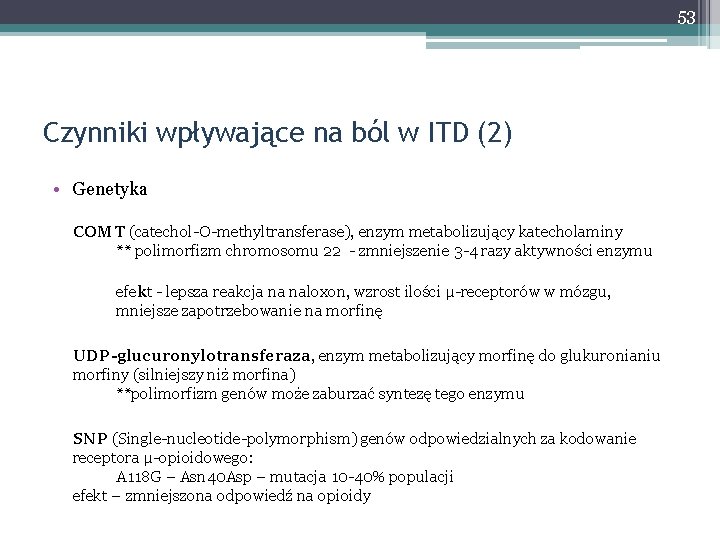 53

Czynniki wpływające na ból w ITD (2)

• Genetyka

COMT (catechol-O-methyltransferase), enzym metabolizujący katecholaminy
** polimorfizm chromosomu 22 - zmniejszenie 3-4 razy aktywności enzymu

efekt - lepsza reakcja na naloxon, wzrost ilości μ-receptorów w mózgu, mniejsze zapotrzebowanie na morfinę

UDP-glucuronylotransferaza, enzym metabolizujący morfinę do glukuronianiu morfiny (silniejszy niż morfina)
**polimorfizm genów może zaburzać syntezę tego enzymu

SNP (Single-nucleotide-polymorphism) genów odpowiedzialnych za kodowanie receptora μ-opioidowego:
A118G – Asn40Asp – mutacja 10-40% populacji
efekt – zmniejszona odpowiedź na opioidy